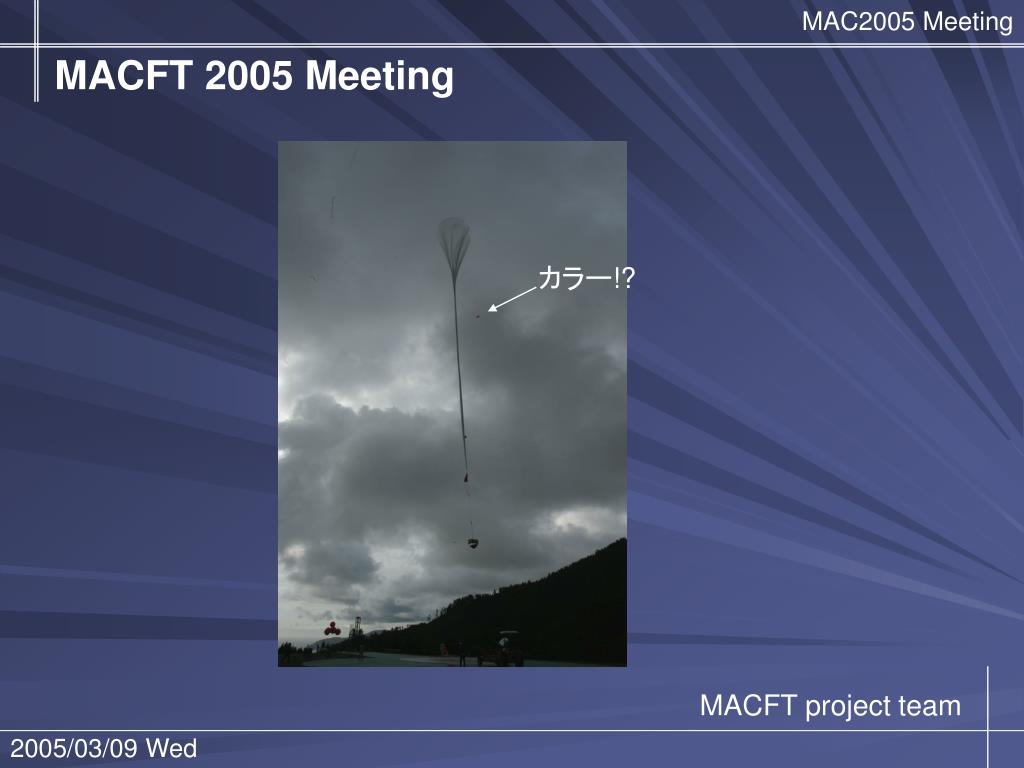 MAC2005 Meeting

MACFT 2005 Meeting

カラー!?

MACFT project team

2005/03/09 Wed